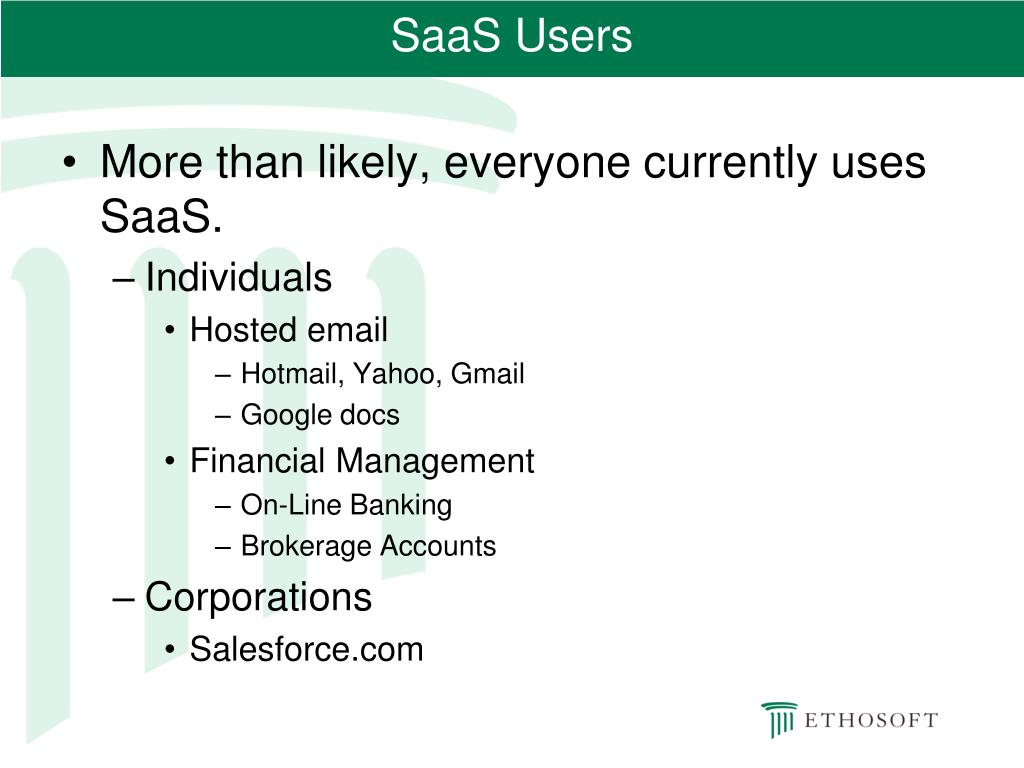 SaaS Users

• More than likely, everyone currently uses SaaS.
– Individuals
• Hosted email
– Hotmail, Yahoo, Gmail
– Google docs
• Financial Management
– On-Line Banking
– Brokerage Accounts
– Corporations
• Salesforce.com

ETHOSOFT